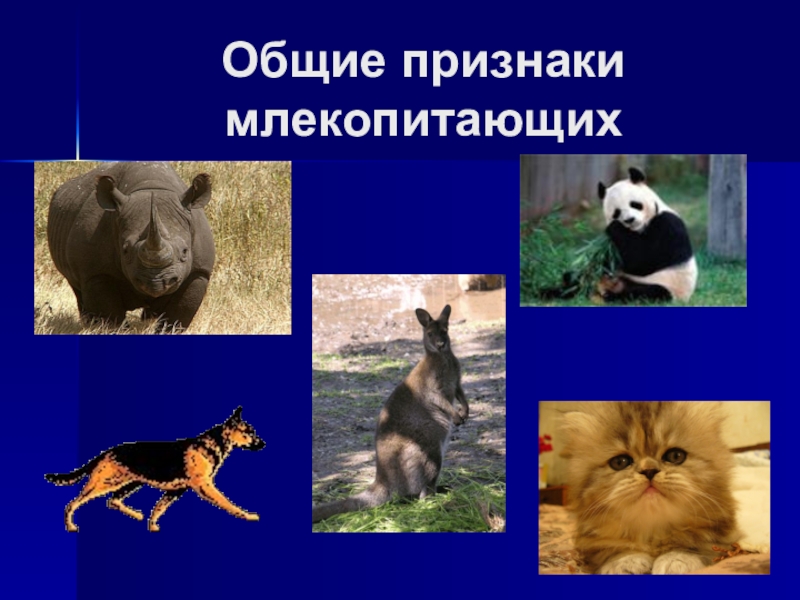 Общие признаки млекопитающих